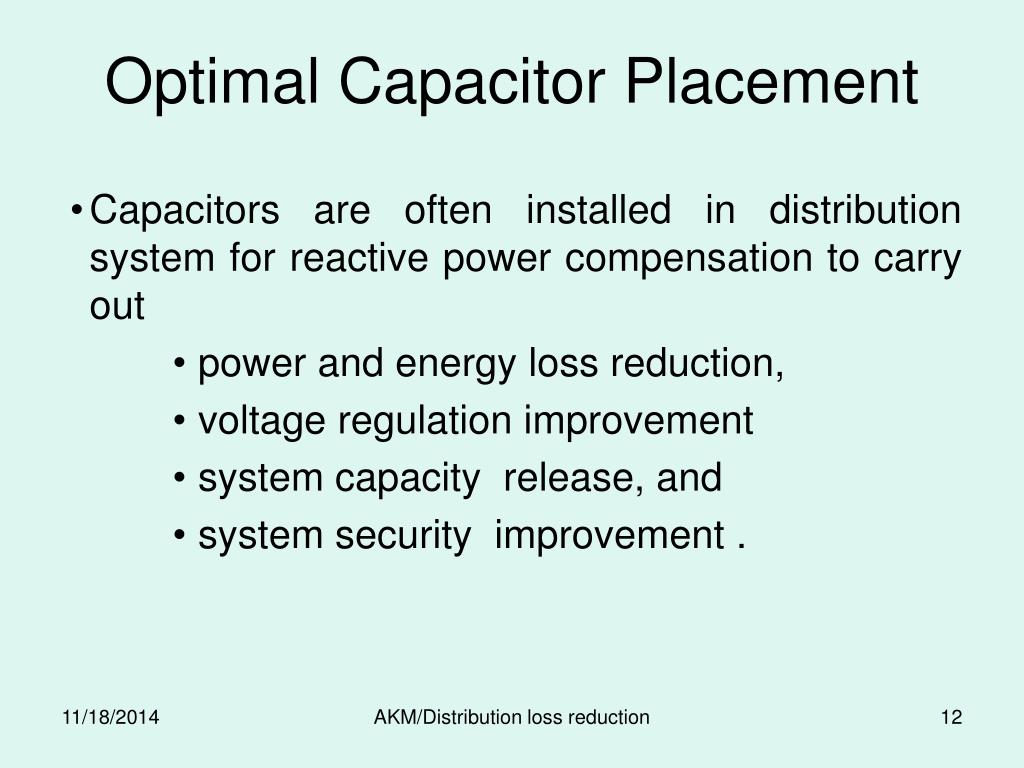 Optimal Capacitor Placement

• Capacitors are often installed in distribution system for reactive power compensation to carry out

• power and energy loss reduction,
• voltage regulation improvement
• system capacity release, and
• system security improvement .

11/18/2014

AKM/Distribution loss reduction

12